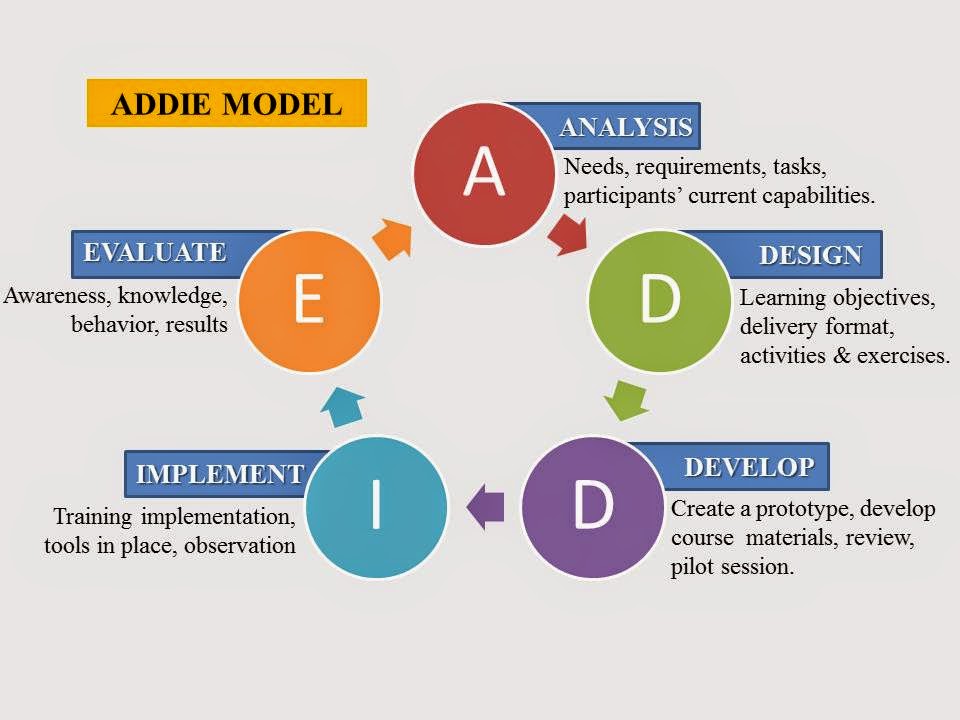 ADDIE MODEL

A

ANALYSIS

Needs, requirements, tasks, participants' current capabilities.

D

DESIGN

Learning objectives, delivery format, activities & exercises.

D

DEVELOP

Create a prototype, develop course materials, review, pilot session.

I

IMPLEMENT

Training implementation, tools in place, observation

E

EVALUATE

Awareness, knowledge, behavior, results